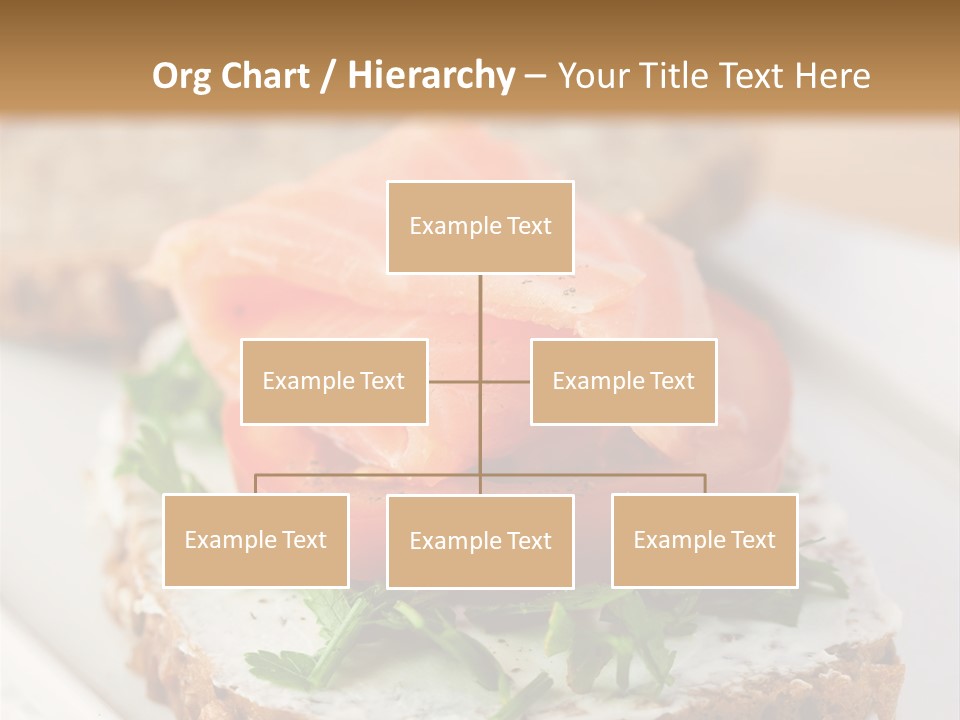 Org Chart / Hierarchy – Your Title Text Here

Example Text

Example Text

Example Text

Example Text

Example Text

Example Text